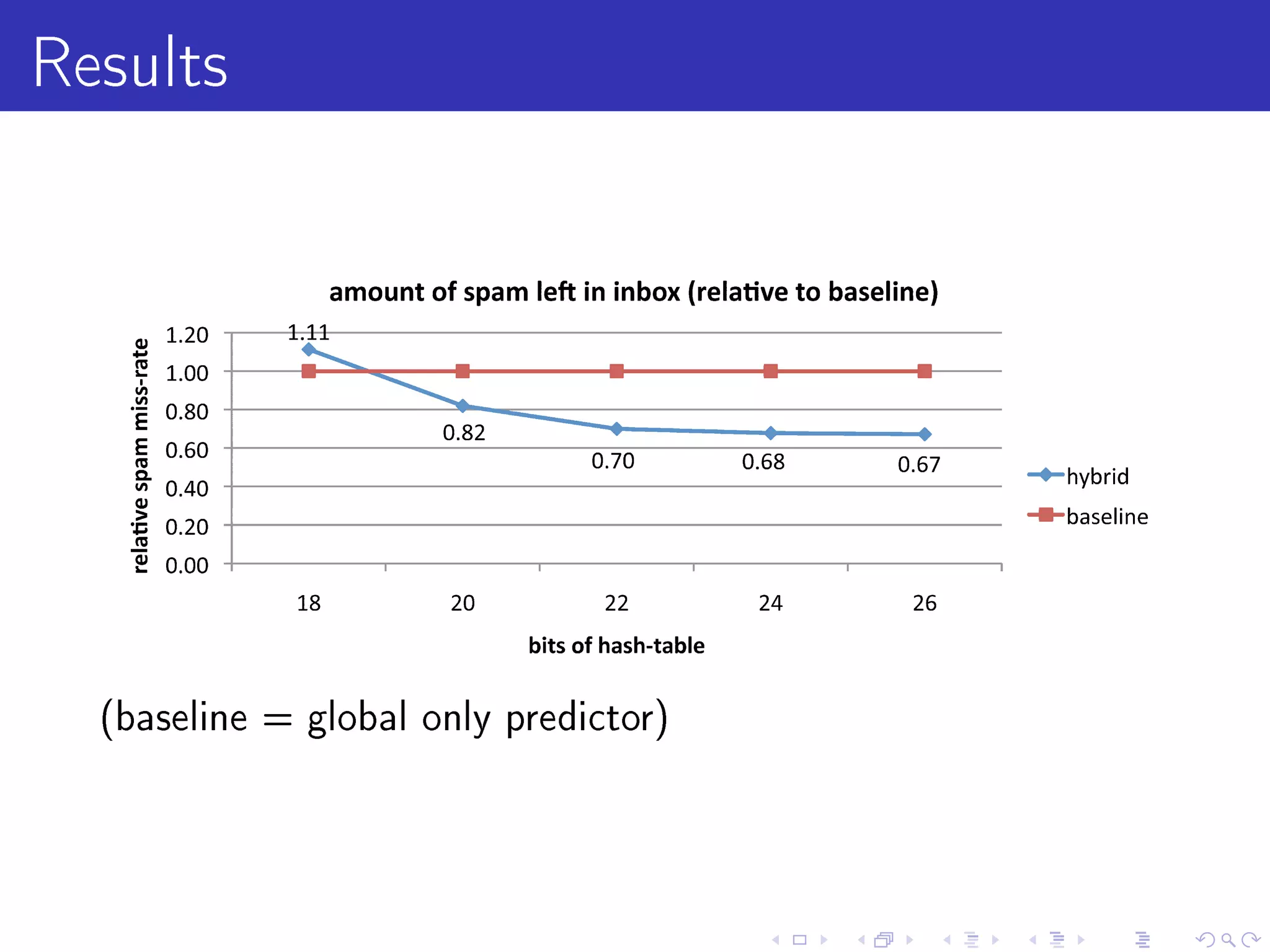 Results

amount of spam left in inbox (relative to baseline)

relative spam miss-rate

1.20
1.00
0.80
0.60
0.40
0.20
0.00

1.11
0.82
0.70
0.68
0.67

18 20 22 24 26

bits of hash-table

hybrid
baseline

(baseline = global only predictor)